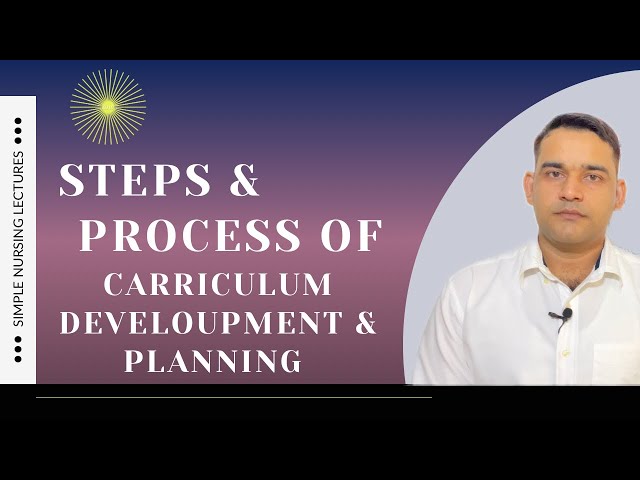 SIMPLE NURSING LECTURES

STEPS &
PROCESS OF
CARRICULUM
DEVELOUPMENT &
PLANNING